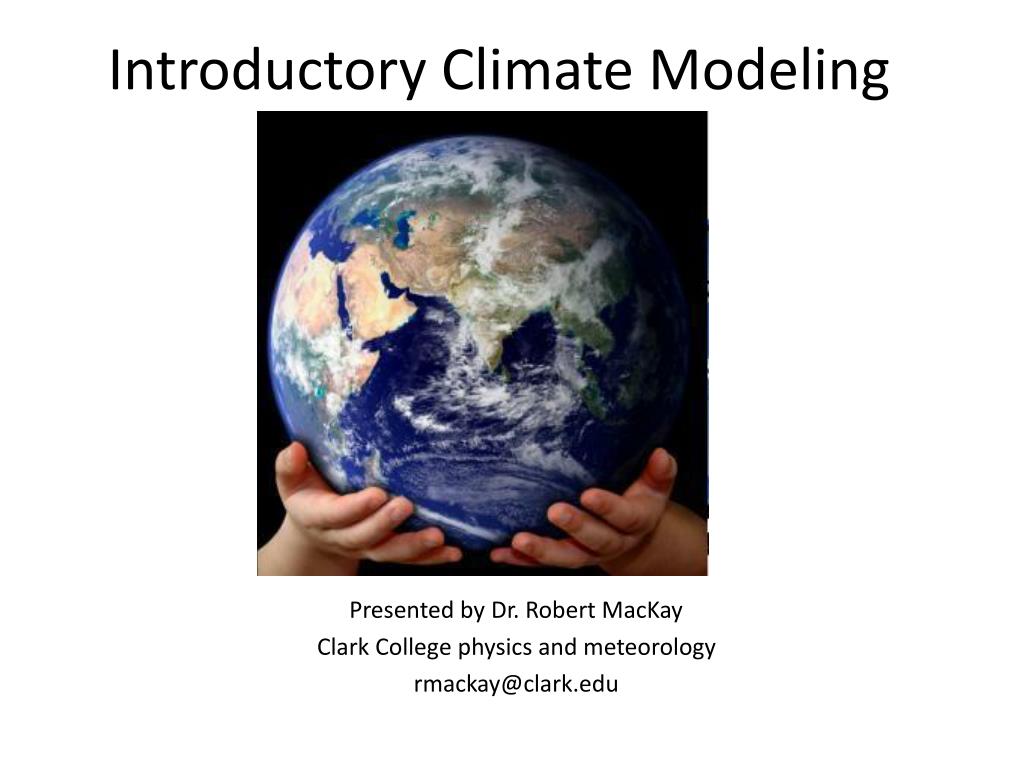 Introductory Climate Modeling

Presented by Dr. Robert MacKay
Clark College physics and meteorology
rmackay@clark.edu